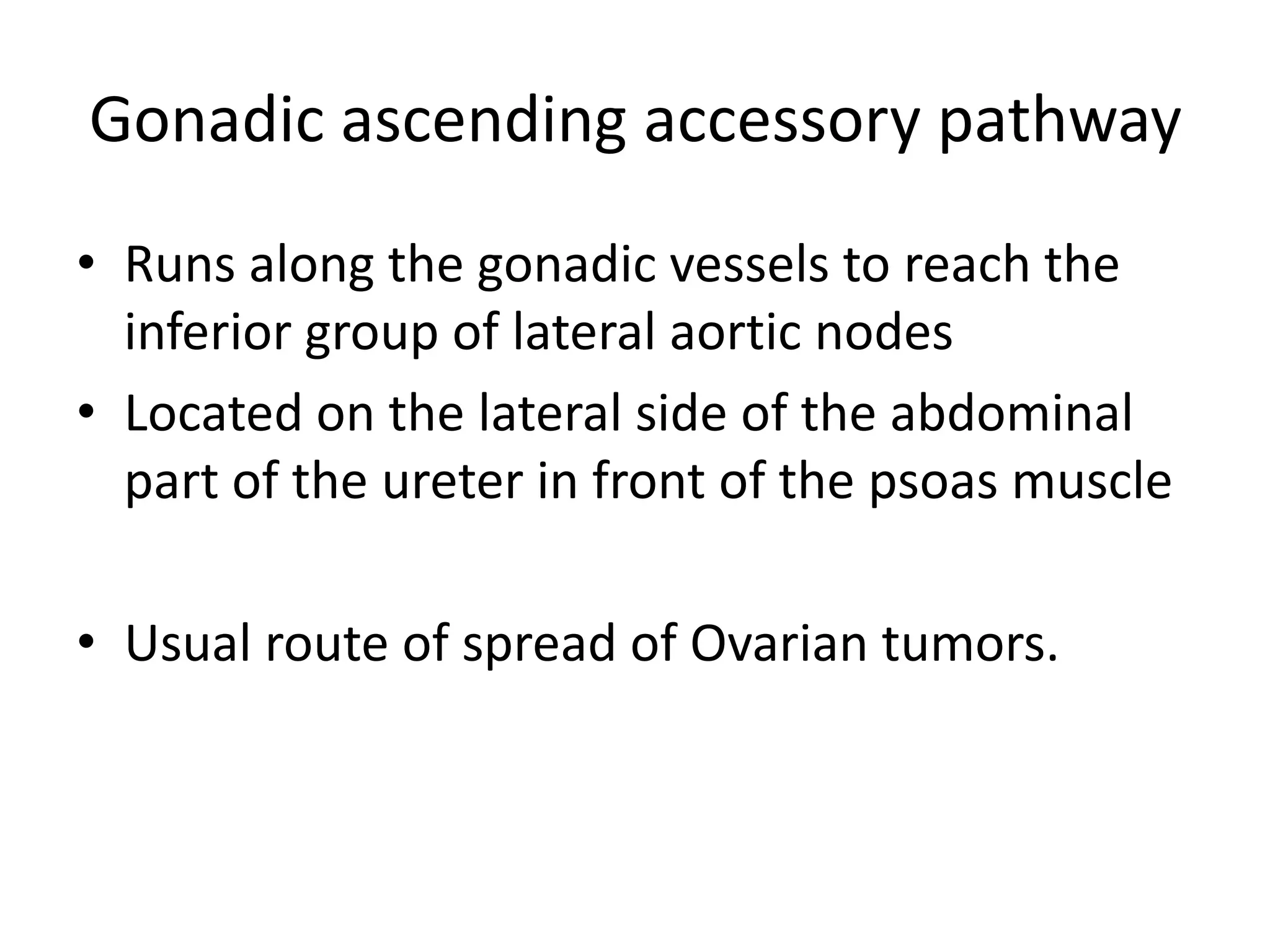 Gonadic ascending accessory pathway

• Runs along the gonadic vessels to reach the inferior group of lateral aortic nodes
• Located on the lateral side of the abdominal part of the ureter in front of the psoas muscle

• Usual route of spread of Ovarian tumors.